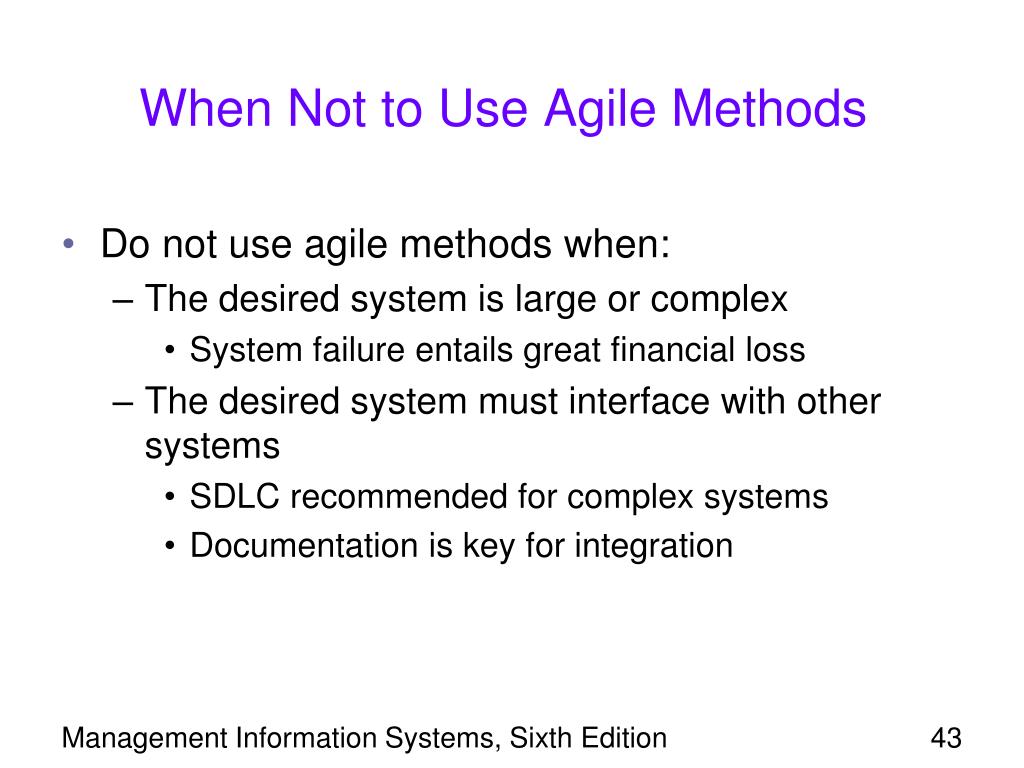 When Not to Use Agile Methods

• Do not use agile methods when:
– The desired system is large or complex
• System failure entails great financial loss
– The desired system must interface with other systems
• SDLC recommended for complex systems
• Documentation is key for integration

Management Information Systems, Sixth Edition

43